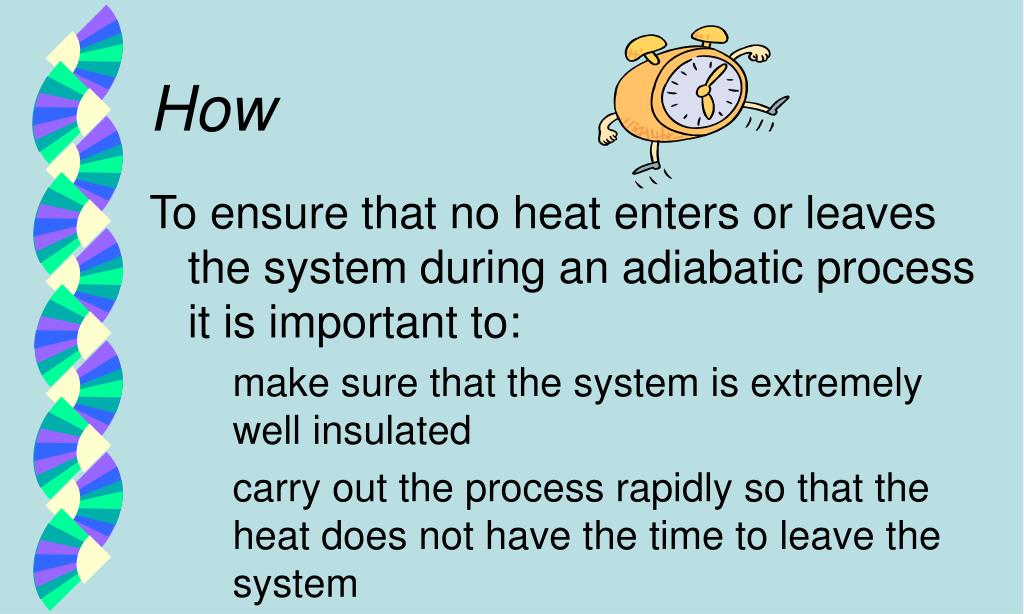 How

To ensure that no heat enters or leaves the system during an adiabatic process it is important to:

make sure that the system is extremely well insulated

carry out the process rapidly so that the heat does not have the time to leave the system